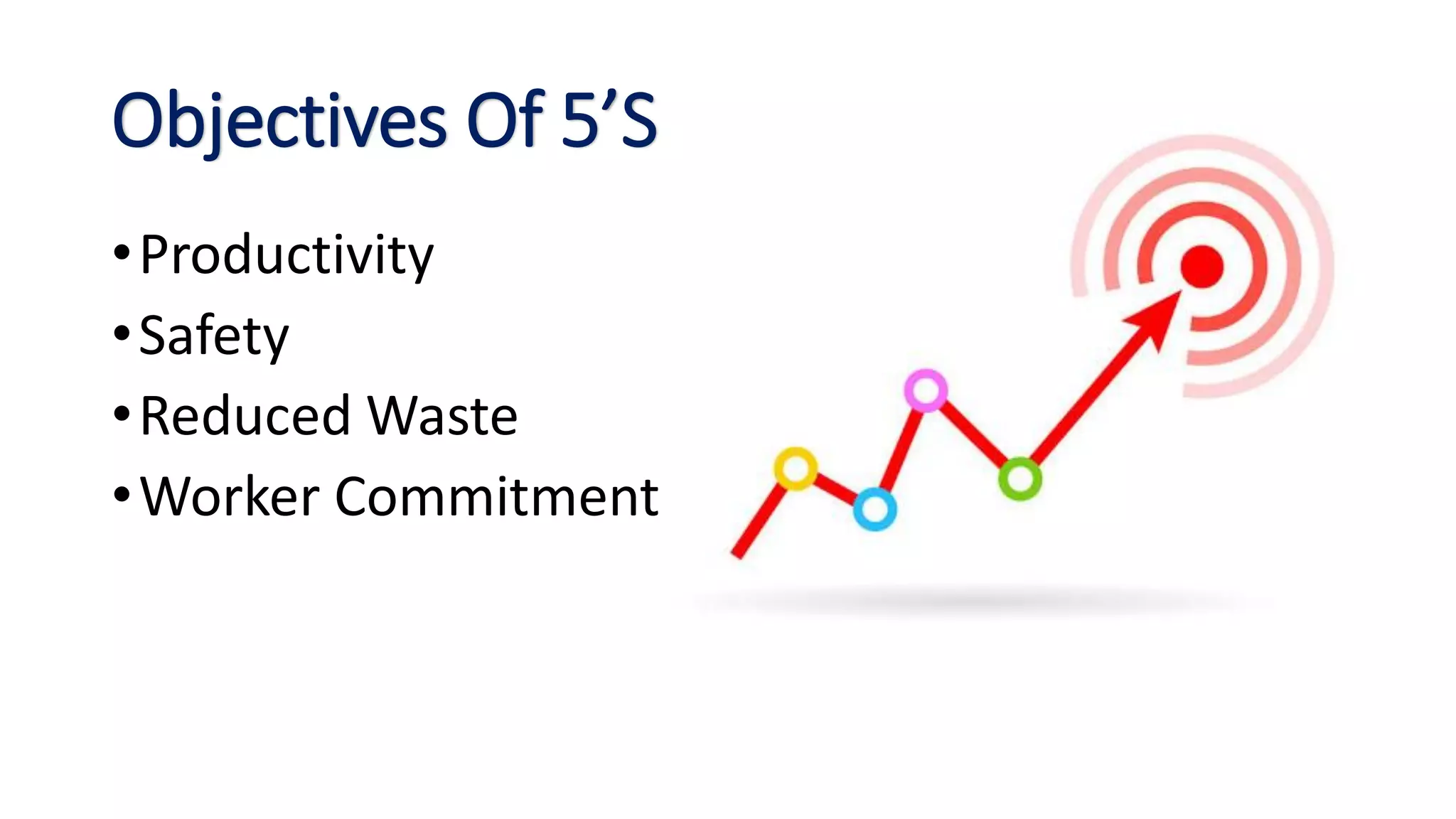 Objectives Of 5’S

• Productivity
• Safety
• Reduced Waste
• Worker Commitment